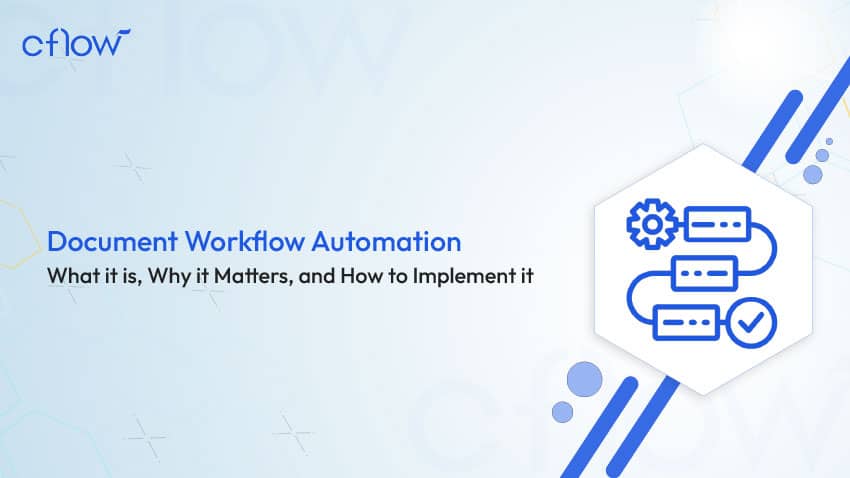 cflow

Document Workflow Automation
What it is, Why it Matters, and How to Implement it